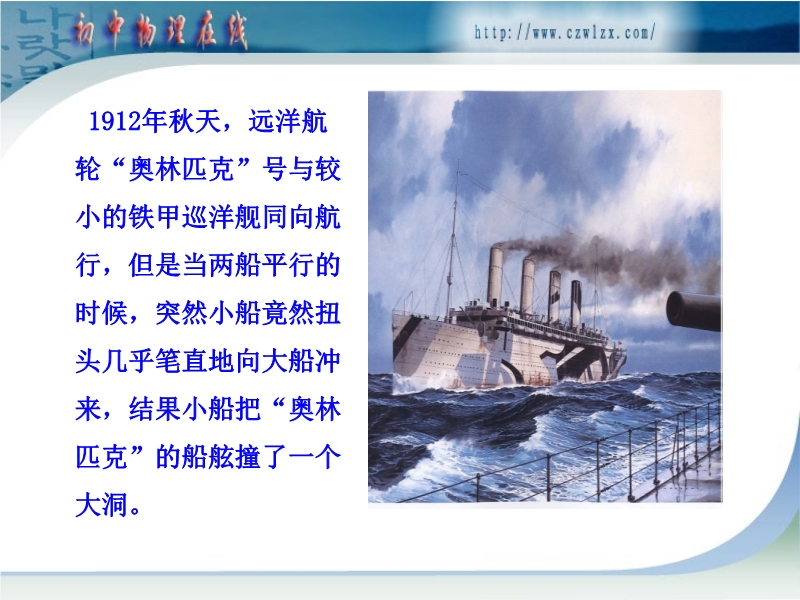 初中物理在线

http://www.czwlzx.com/

1912年秋天，远洋航轮“奥林匹克”号与较小的铁甲巡洋舰同向航行，但是当两船平行的时候，突然小船竟然扭头几乎笔直地向大船冲来，结果小船把“奥林匹克”的船舷撞了一个大洞。